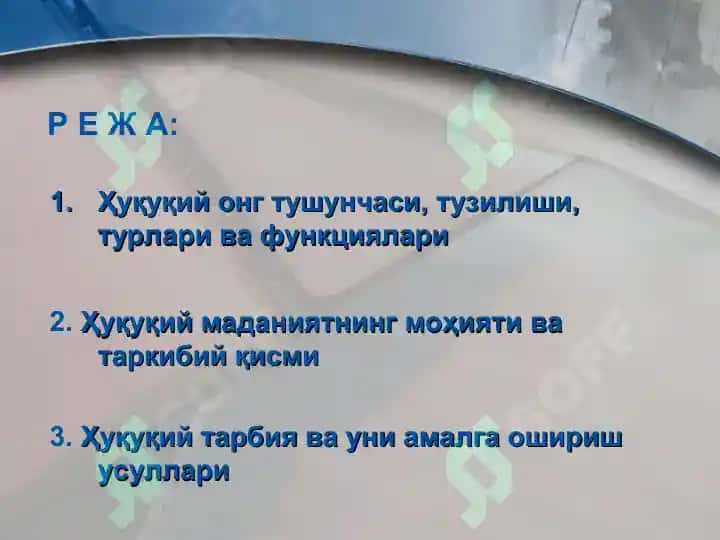 Р Е Ж А:

1. Ҳуқуқий онг тушунчаси, тузилиши, турлари ва функциялари

2. Ҳуқуқий маданиятнинг моҳияти ва таркибий қисми

3. Ҳуқуқий тарбия ва уни амалга ошириш усуллари